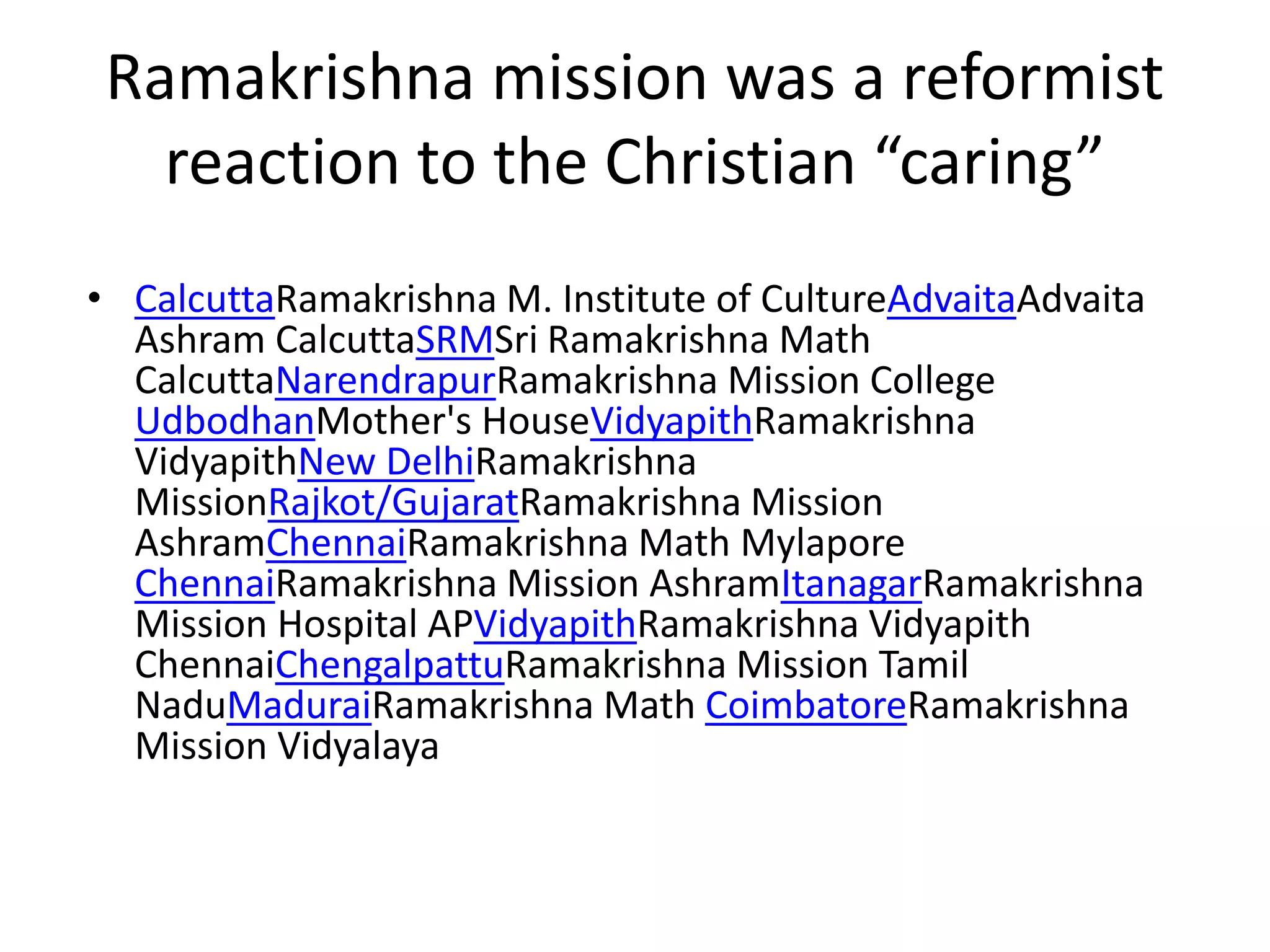 Ramakrishna mission was a reformist reaction to the Christian “caring”

• CalcuttaRamakrishna M. Institute of CultureAdvaitaAdvaita Ashram CalcuttaSRMSri Ramakrishna Math CalcuttaNarendrapurRamakrishna Mission College UdbodhanMother's HouseVidyapithRamakrishna VidyapithNew DelhiRamakrishna MissionRajkot/GujaratRamakrishna Mission AshramChennaiRamakrishna Math Mylapore ChennaiRamakrishna Mission AshramItanagarRamakrishna Mission Hospital APVidyapithRamakrishna Vidyapith ChennaiChengalpattuRamakrishna Mission Tamil NaduMaduraiRamakrishna Math CoimbatoreRamakrishna Mission Vidyalaya